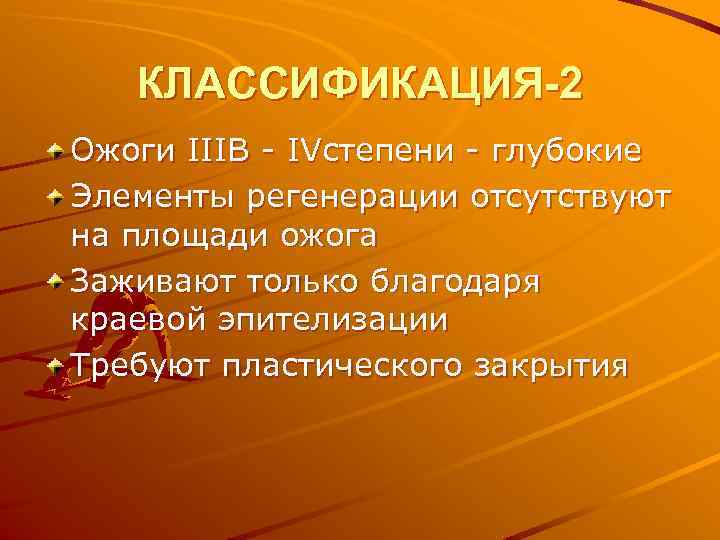 КЛАССИФИКАЦИЯ-2

Ожоги IIIB - IVстепени - глубокие

Элементы регенерации отсутствуют на площади ожога

Заживают только благодаря краевой эпителизации

Требуют пластического закрытия